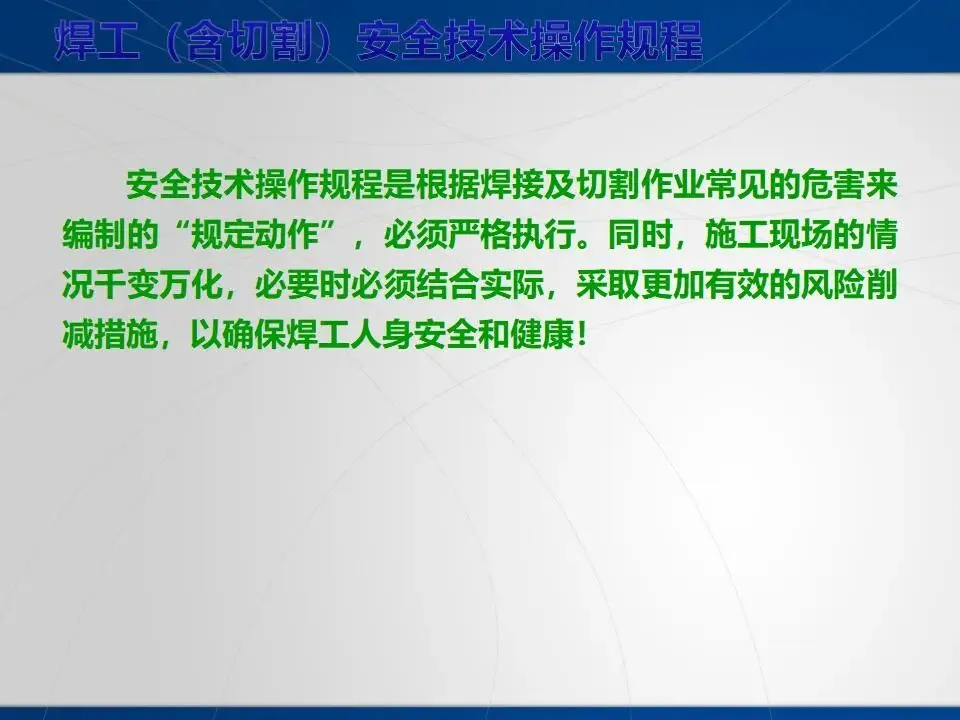 焊工（含切割）安全技术操作规程

安全技术操作规程是根据焊接及切割作业常见的危害来编制的“规定动作”，必须严格执行。同时，施工现场的情况千变万化，必要时必须结合实际，采取更加有效的风险削减措施，以确保焊工人身安全和健康！